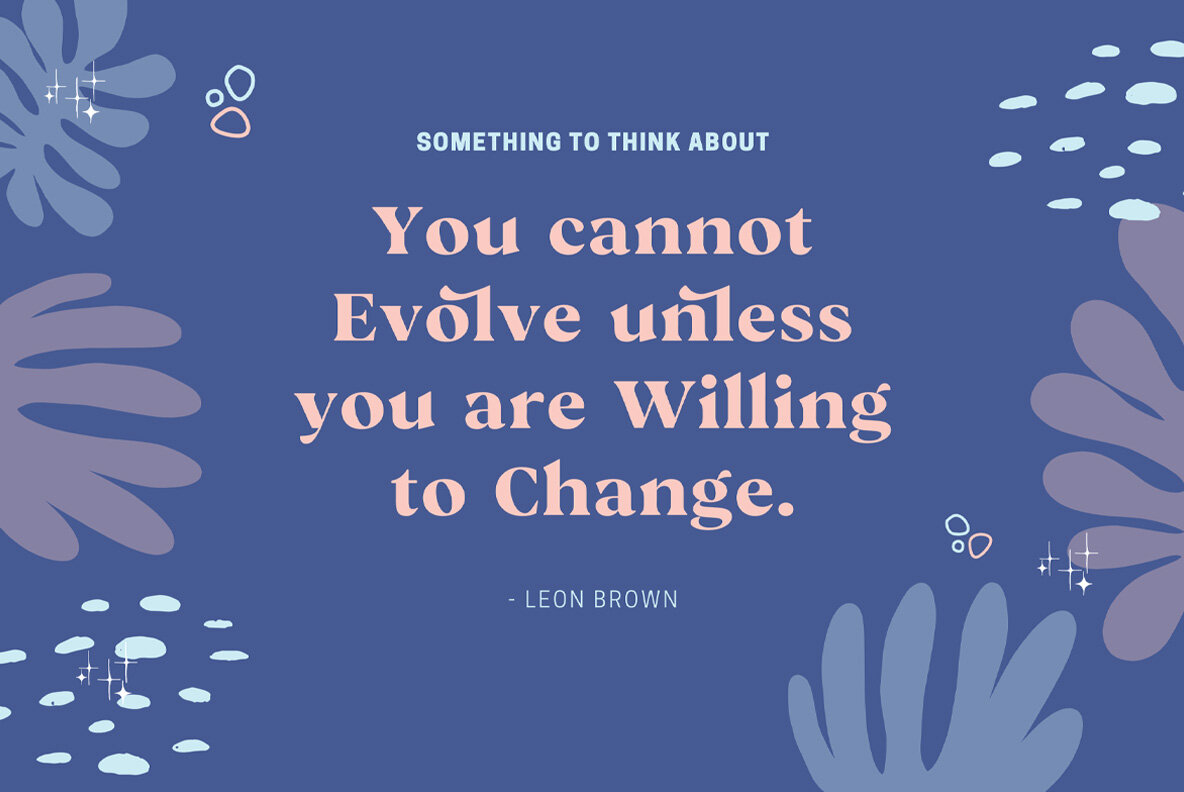 SOMETHING TO THINK ABOUT

You cannot Evolve unless you are Willing to Change.

- LEON BROWN